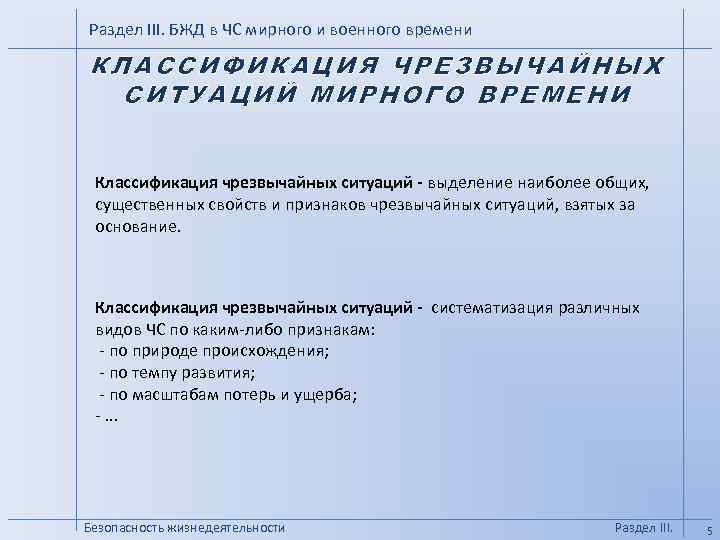 Раздел III. БЖД в ЧС мирного и военного времени

КЛАССИФИКАЦИЯ ЧРЕЗВЫЧАЙНЫХ СИТУАЦИЙ МИРНОГО ВРЕМЕНИ

Классификация чрезвычайных ситуаций - выделение наиболее общих, существенных свойств и признаков чрезвычайных ситуаций, взятых за основание.

Классификация чрезвычайных ситуаций - систематизация различных видов ЧС по каким-либо признакам:
- по природе происхождения;
- по темпу развития;
- по масштабам потерь и ущерба;
- ...

Безопасность жизнедеятельности

Раздел III.

5